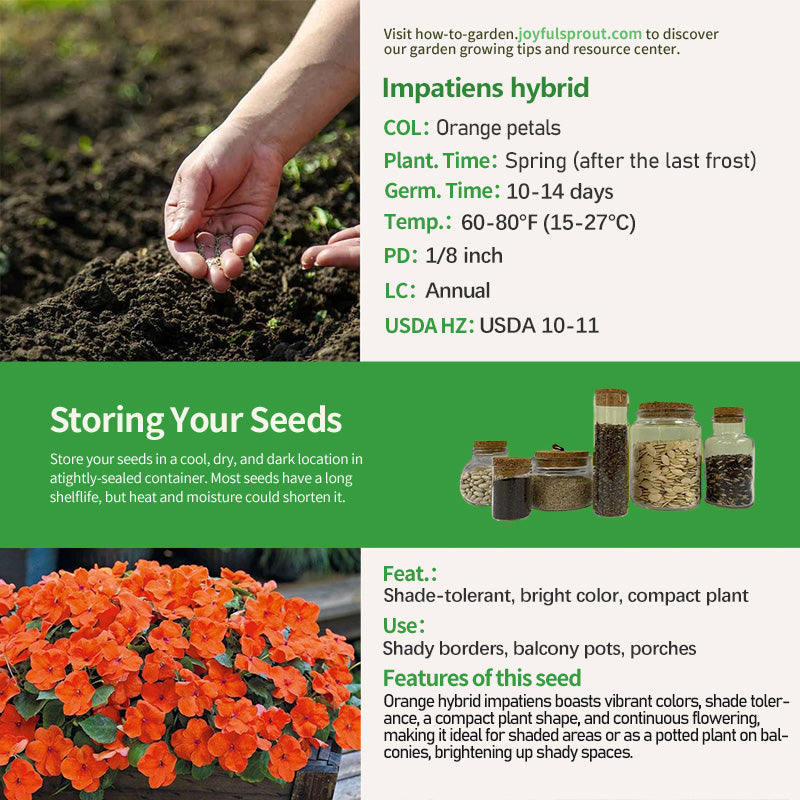 Visit how-to-garden.joyfulsprout.com to discover our garden growing tips and resource center.

Impatiens hybrid

COL: Orange petals

Plant. Time: Spring (after the last frost)

Germ. Time: 10-14 days

Temp.: 60-80°F (15-27°C)

PD: 1/8 inch

LC: Annual

USDA HZ: USDA 10-11

Storing Your Seeds

Store your seeds in a cool, dry, and dark location in atightly-sealed container. Most seeds have a long shelflife, but heat and moisture could shorten it.

Feat.:
Shade-tolerant, bright color, compact plant

Use:
Shady borders, balcony pots, porches

Features of this seed
Orange hybrid impatiens boasts vibrant colors, shade tolerance, a compact plant shape, and continuous flowering, making it ideal for shaded areas or as a potted plant on balconies, brightening up shady spaces.